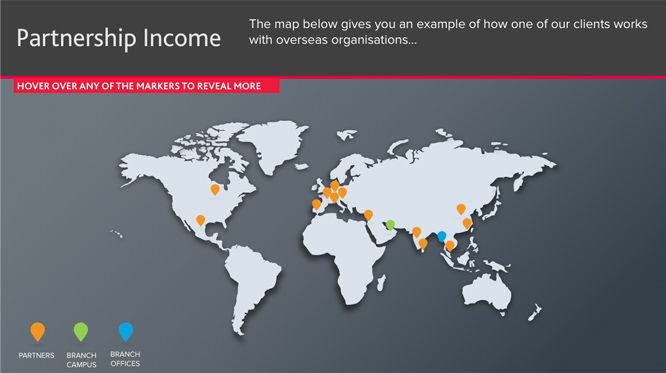 Partnership Income

The map below gives you an example of how one of our clients works with overseas organisations...

HOVER OVER ANY OF THE MARKERS TO REVEAL MORE

PARTNERS

BRANCH CAMPUS

BRANCH OFFICES